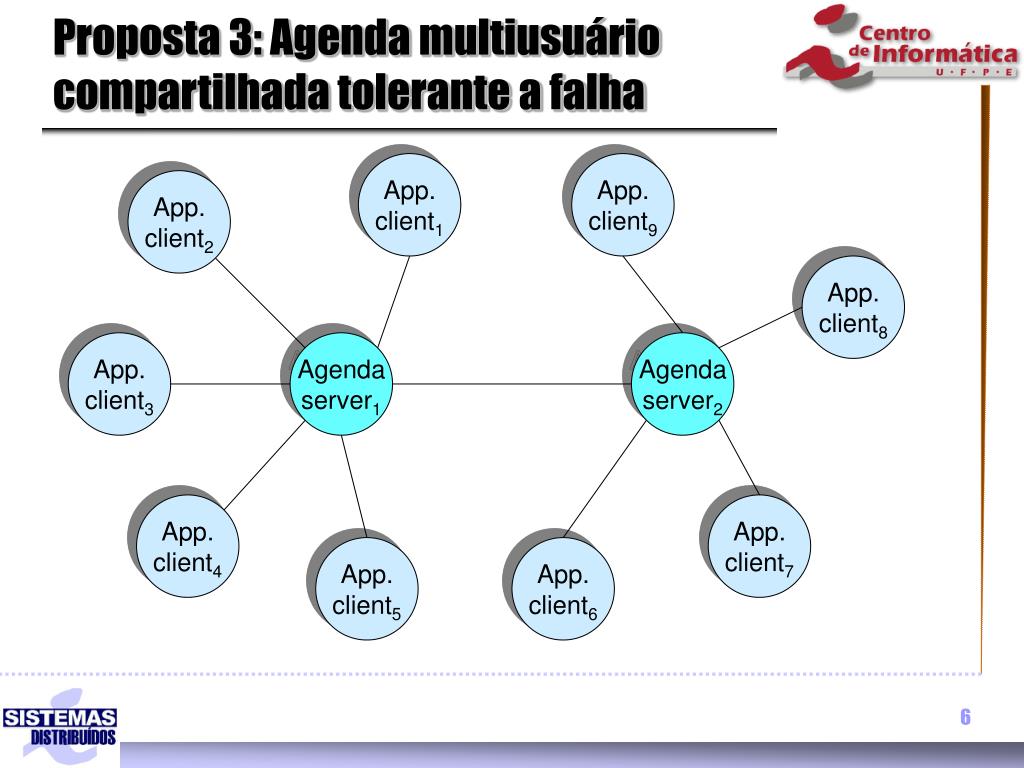 Proposta 3: Agenda multiusuário compartilhada tolerante a falha

Centro de Informática U · F · P · E

App. client$_2$

App. client$_1$

App. client$_9$

App. client$_8$

App. client$_3$

Agenda server$_1$

Agenda server$_2$

App. client$_4$

App. client$_5$

App. client$_6$

App. client$_7$

SISTEMAS DISTRIBUÍDOS

6